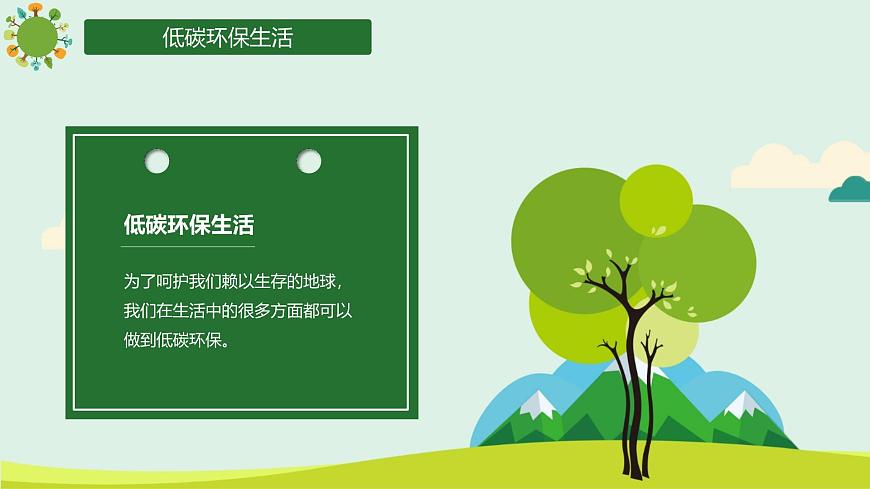 低碳环保生活

低碳环保生活

为了呵护我们赖以生存的地球，我们在生活中的很多方面都可以做到低碳环保。